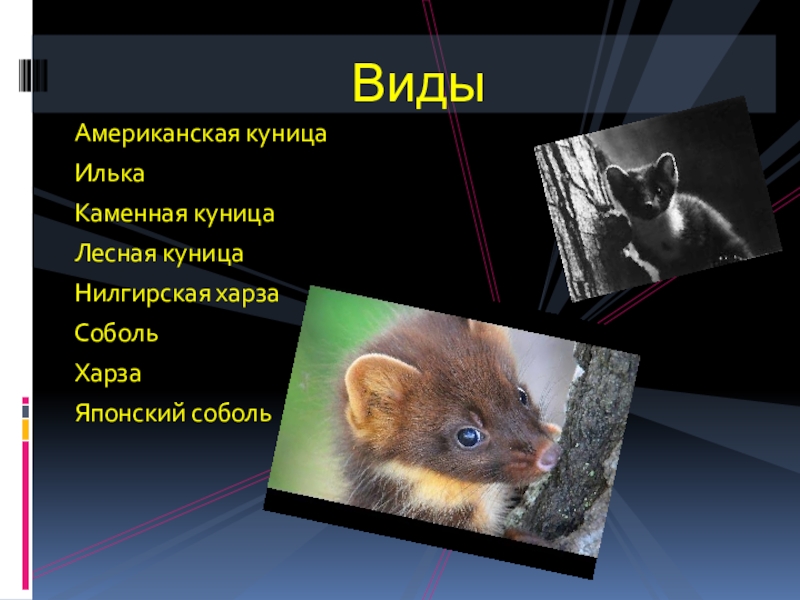 Виды

Американская куница

Илька

Каменная куница

Лесная куница

Нилгирская харза

Соболь

Харза

Японский соболь